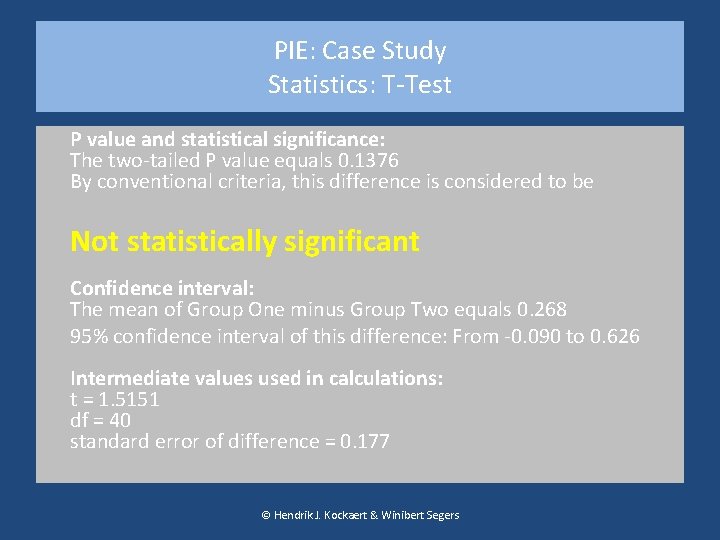 PIE: Case Study
Statistics: T-Test

P value and statistical significance:
The two-tailed P value equals 0.1376
By conventional criteria, this difference is considered to be

Not statistically significant

Confidence interval:
The mean of Group One minus Group Two equals 0.268
95% confidence interval of this difference: From -0.090 to 0.626

Intermediate values used in calculations:
t = 1.5151
df = 40
standard error of difference = 0.177

© Hendrik J. Kockaert & Winibert Segers